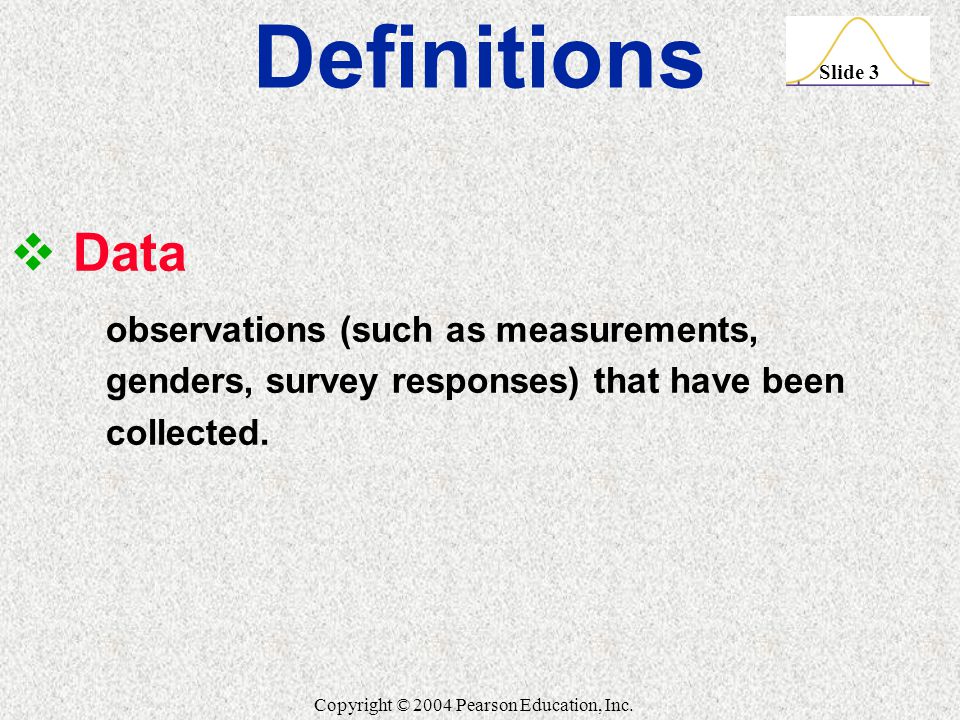 Definitions

Slide 3

❖ Data

observations (such as measurements, genders, survey responses) that have been collected.

Copyright © 2004 Pearson Education, Inc.